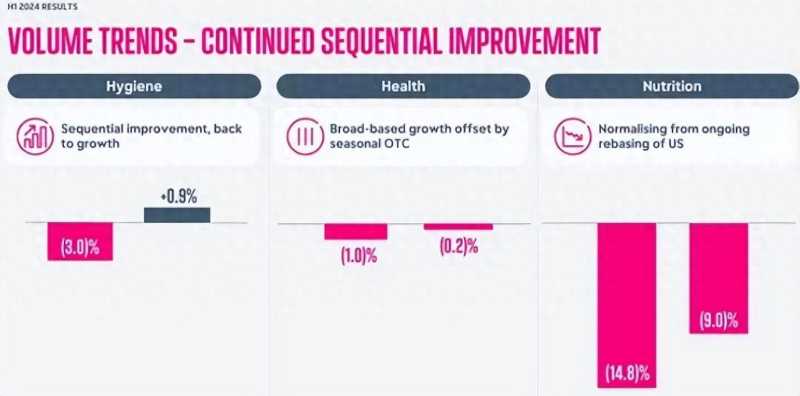 H1 2024 RESULTS

VOLUME TRENDS – CONTINUED SEQUENTIAL IMPROVEMENT

Hygiene

Sequential improvement, back to growth

(3.0)%

+0.9%

Health

Broad-based growth offset by seasonal OTC

(1.0)%

(0.2)%

Nutrition

Normalising from ongoing rebasing of US

(14.8)%

(9.0)%